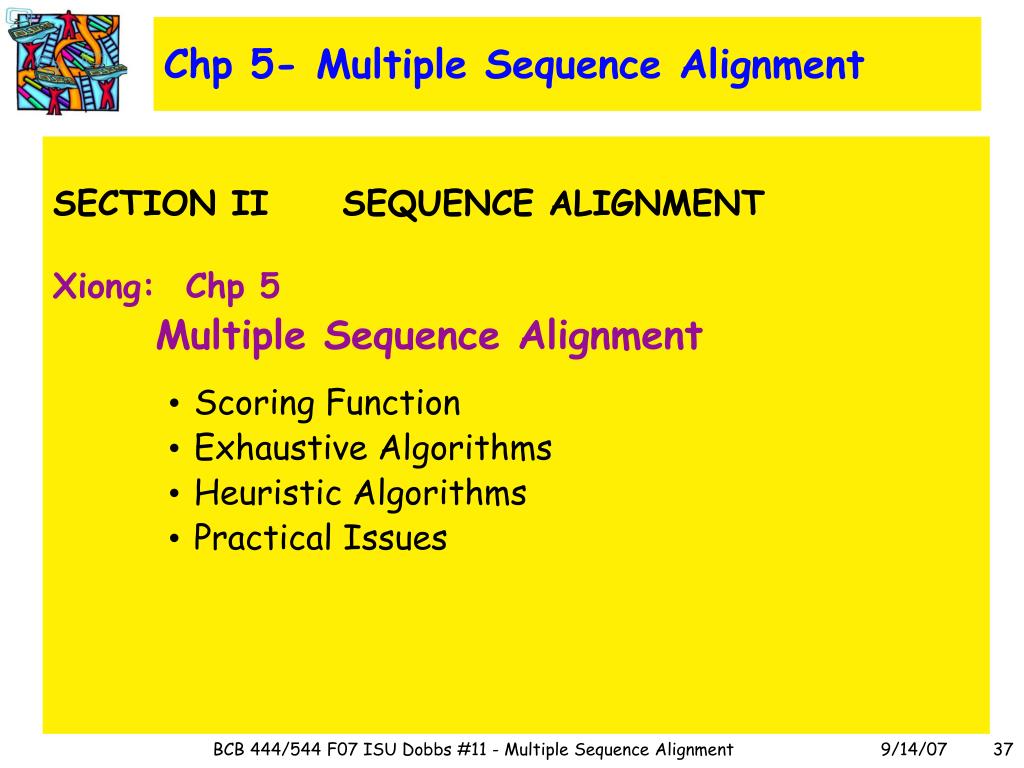 Chp 5- Multiple Sequence Alignment

SECTION II SEQUENCE ALIGNMENT

Xiong: Chp 5
Multiple Sequence Alignment

• Scoring Function
• Exhaustive Algorithms
• Heuristic Algorithms
• Practical Issues

BCB 444/544 F07 ISU Dobbs #11 - Multiple Sequence Alignment 9/14/07 37